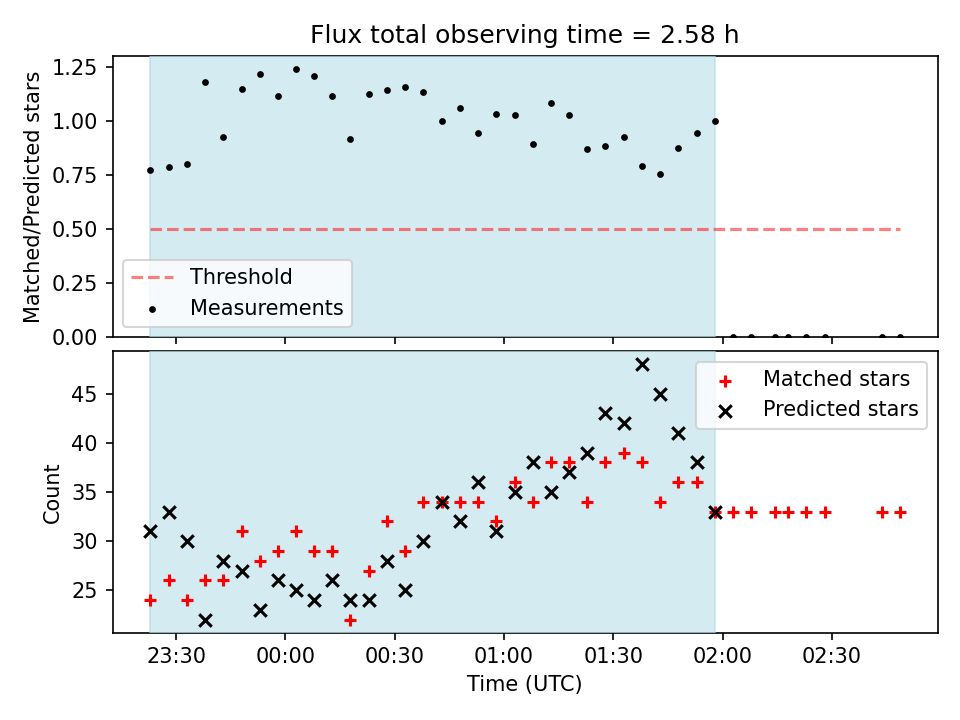 Flux total observing time = 2.58 h

Matched/Predicted stars

1.25
1.00
0.75
0.50
0.25
0.00

Threshold
Measurements

Count

45
40
35
30
25

Matched stars
Predicted stars

23:30
00:00
00:30
01:00
01:30
02:00
02:30

Time (UTC)